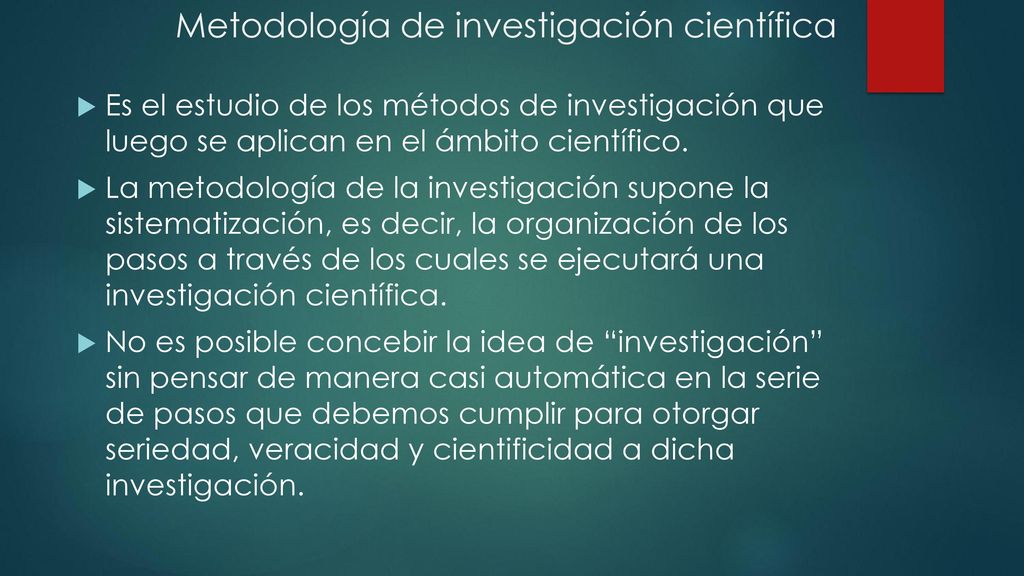 Metodología de investigación científica

Es el estudio de los métodos de investigación que luego se aplican en el ámbito científico.

La metodología de la investigación supone la sistematización, es decir, la organización de los pasos a través de los cuales se ejecutará una investigación científica.

No es posible concebir la idea de “investigación” sin pensar de manera casi automática en la serie de pasos que debemos cumplir para otorgar seriedad, veracidad y cientificidad a dicha investigación.